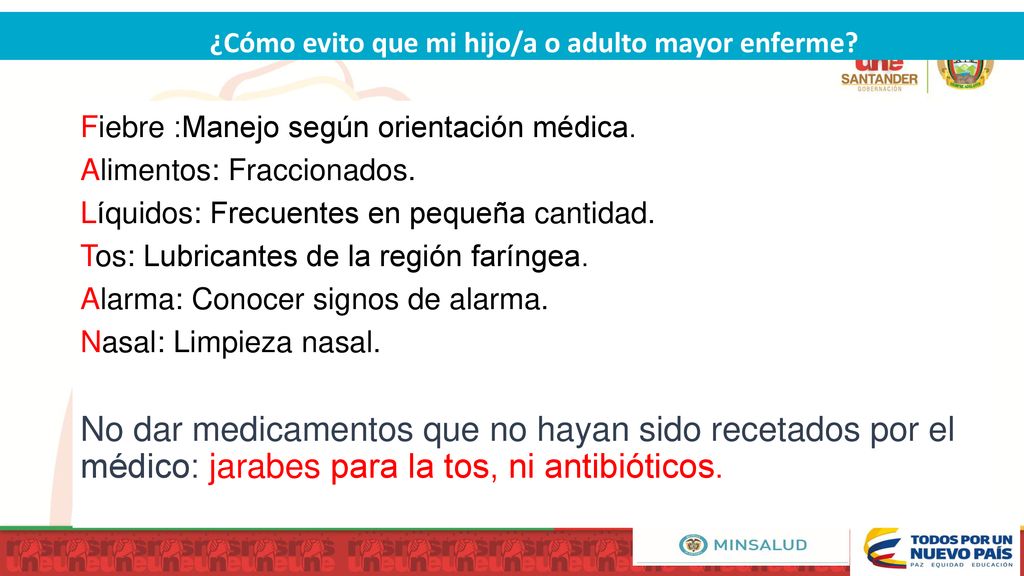 ¿Cómo evito que mi hijo/a o adulto mayor enferme?

une
SANTANDER
GOBERNACIÓN

Fiebre :Manejo según orientación médica.
Alimentos: Fraccionados.
Líquidos: Frecuentes en pequeña cantidad.
Tos: Lubricantes de la región faríngea.
Alarma: Conocer signos de alarma.
Nasal: Limpieza nasal.

No dar medicamentos que no hayan sido recetados por el médico: jarabes para la tos, ni antibióticos.

MINSALUD

TODOS POR UN NUEVO PAÍS
PAZ EQUIDAD EDUCACIÓN